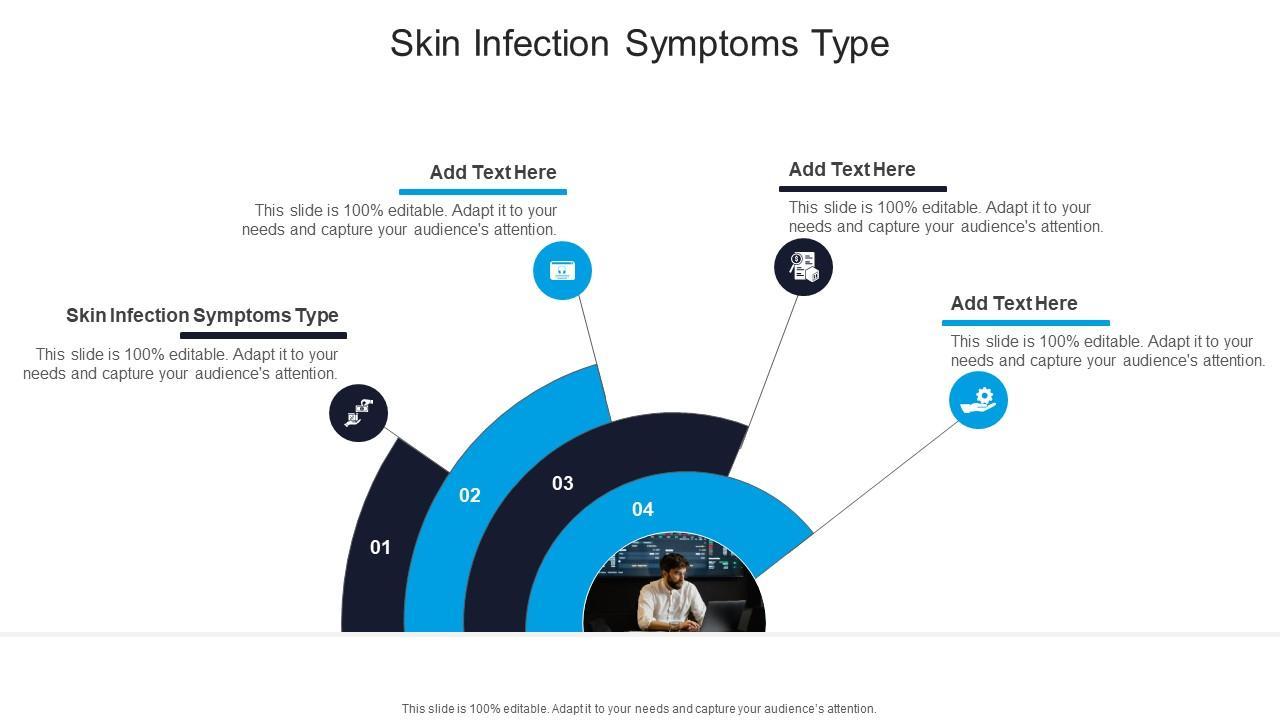 Skin Infection Symptoms Type

Skin Infection Symptoms Type

This slide is 100% editable. Adapt it to your needs and capture your audience's attention.

Add Text Here

This slide is 100% editable. Adapt it to your needs and capture your audience's attention.

Add Text Here

This slide is 100% editable. Adapt it to your needs and capture your audience's attention.

Add Text Here

This slide is 100% editable. Adapt it to your needs and capture your audience's attention.

01

02

03

04

This slide is 100% editable. Adapt it to your needs and capture your audience's attention.